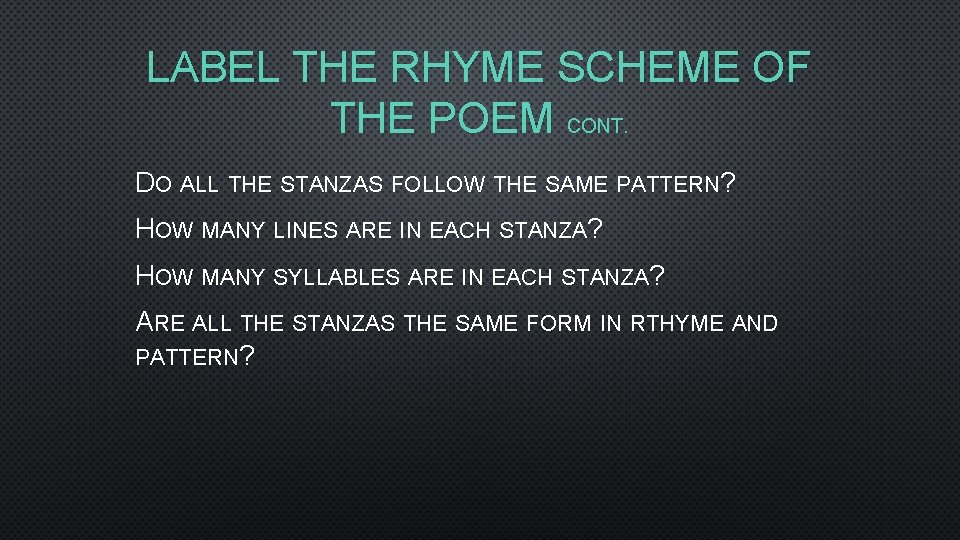 LABEL THE RHYME SCHEME OF THE POEM CONT.

DO ALL THE STANZAS FOLLOW THE SAME PATTERN?

HOW MANY LINES ARE IN EACH STANZA?

HOW MANY SYLLABLES ARE IN EACH STANZA?

ARE ALL THE STANZAS THE SAME FORM IN RTHYME AND PATTERN?